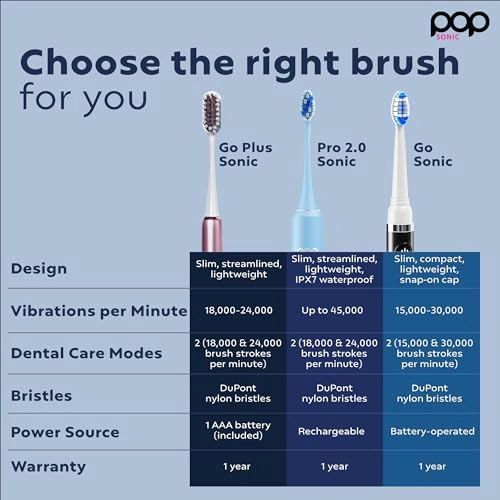 pop SONIC

Choose the right brush for you

| | Go Plus Sonic | Pro 2.0 Sonic | Go Sonic |
|---|---|---|---|
| Design | Slim, streamlined, lightweight | Slim, streamlined, lightweight, IPX7 waterproof | Slim, compact, lightweight, snap-on cap |
| Vibrations per Minute | 18,000-24,000 | Up to 45,000 | 15,000-30,000 |
| Dental Care Modes | 2 (18,000 & 24,000 brush strokes per minute) | 2 (18,000 & 24,000 brush strokes per minute) | 2 (15,000 & 30,000 brush strokes per minute) |
| Bristles | DuPont nylon bristles | DuPont nylon bristles | DuPont nylon bristles |
| Power Source | 1 AAA battery (included) | Rechargeable | Battery-operated |
| Warranty | 1 year | 1 year | 1 year |